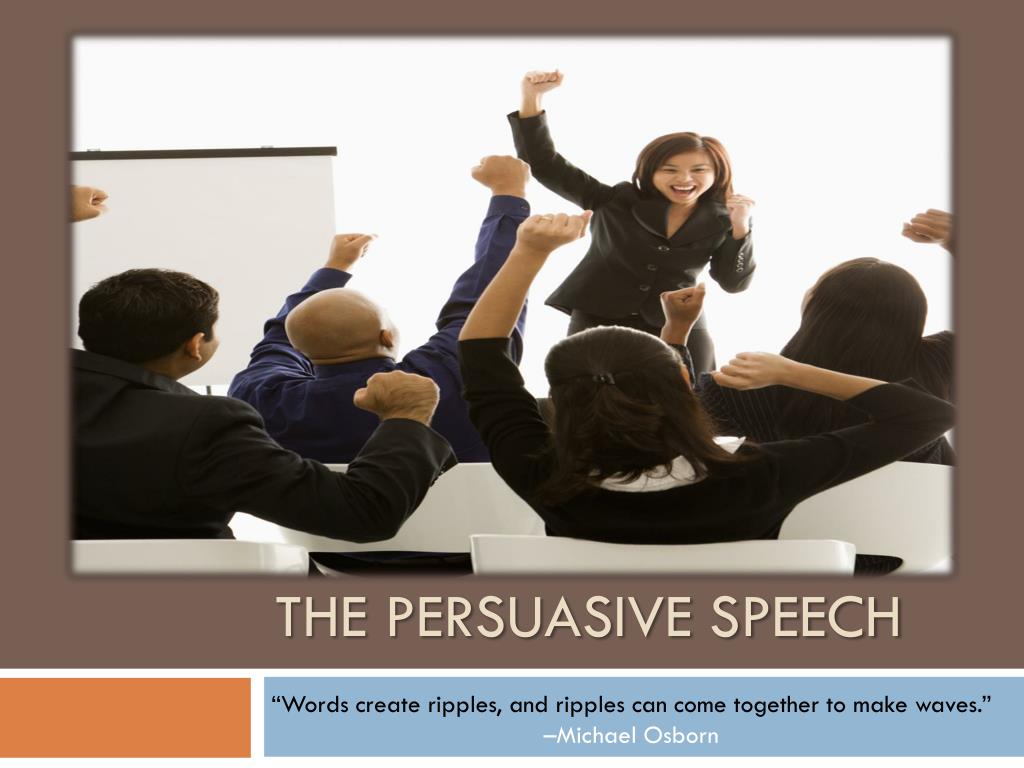 THE PERSUASIVE SPEECH

“Words create ripples, and ripples can come together to make waves.”
–Michael Osborn